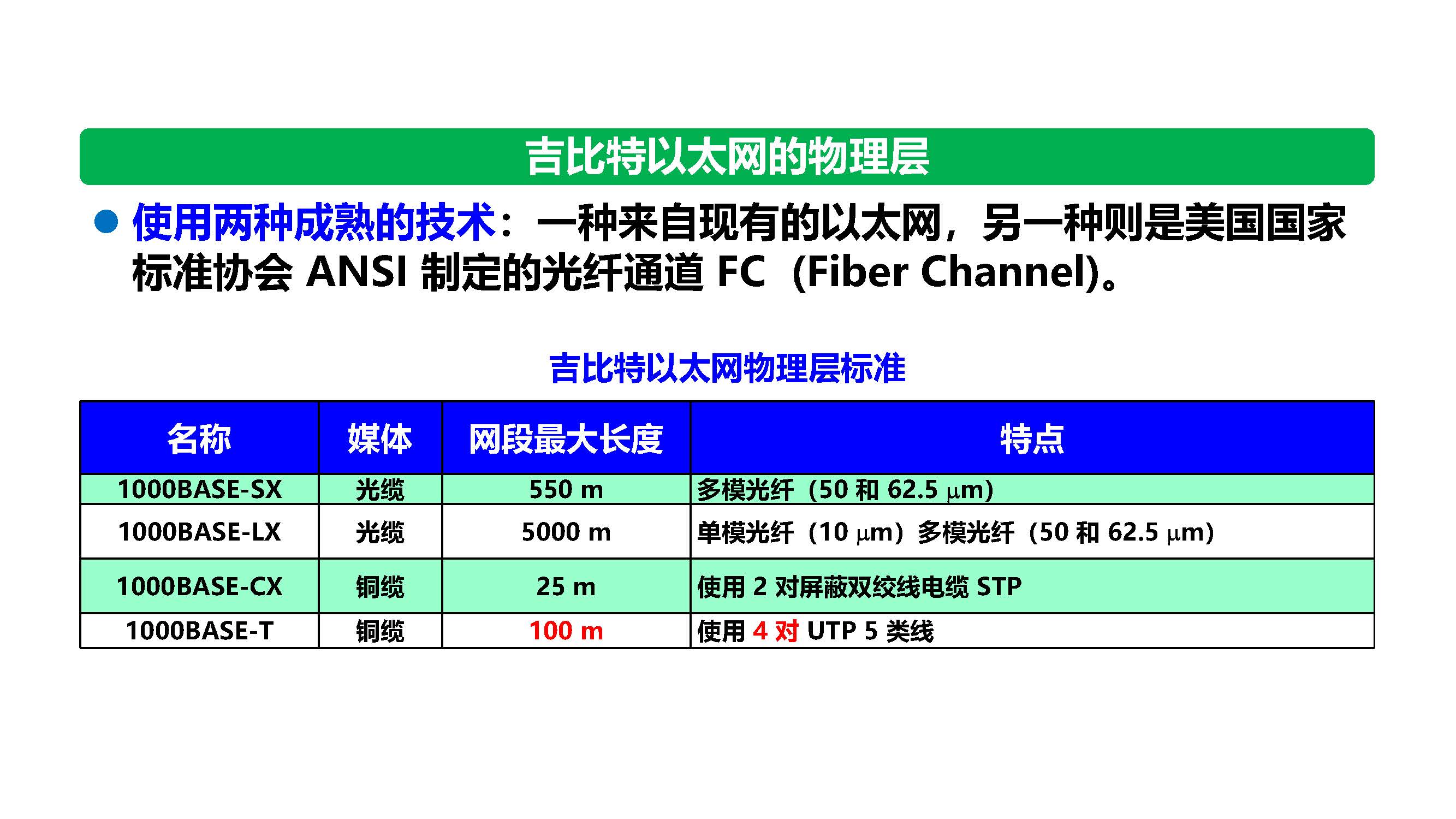 吉比特以太网的物理层

使用两种成熟的技术：一种来自现有的以太网，另一种则是美国国家标准协会 ANSI 制定的光纤通道 FC（Fiber Channel)。

吉比特以太网物理层标准

| 名称 | 媒体 | 网段最大长度 | 特点 |
|---|---|---|---|
| 1000BASE-SX | 光缆 | 550 m | 多模光纤（50 和 62.5 μm) |
| 1000BASE-LX | 光缆 | 5000 m | 单模光纤（10 μm）多模光纤（50 和 62.5 μm) |
| 1000BASE-CX | 铜缆 | 25 m | 使用 2 对屏蔽双绞线电缆 STP |
| 1000BASE-T | 铜缆 | 100 m | 使用 4 对 UTP 5 类线 |